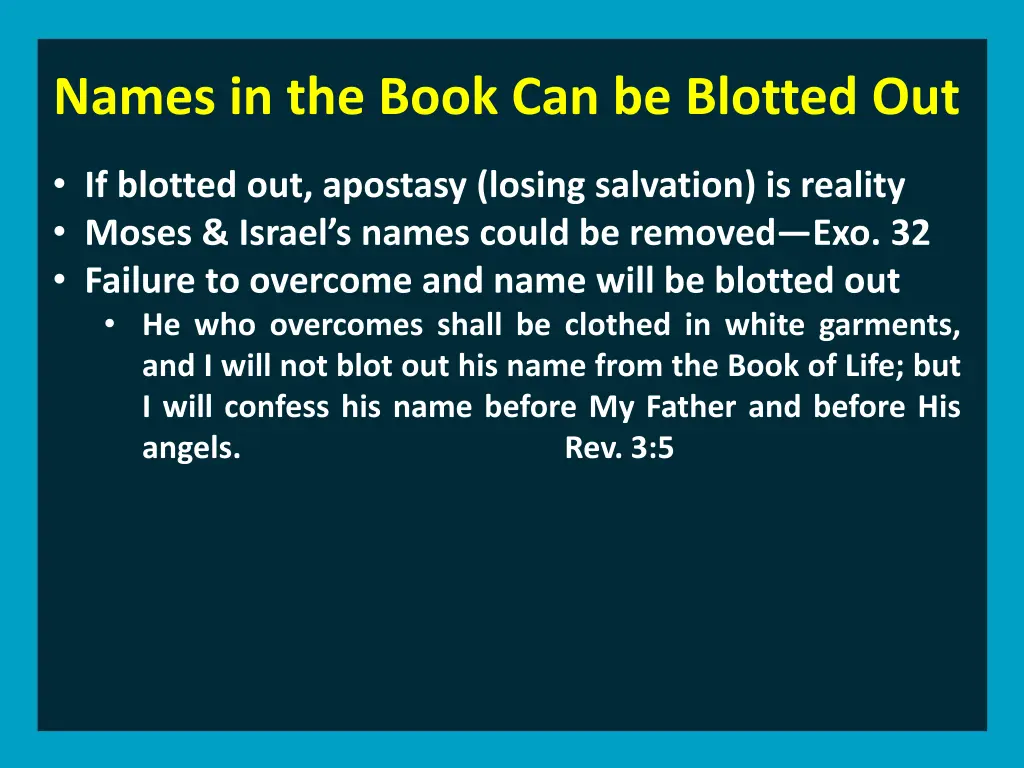 Names in the Book Can be Blotted Out

• If blotted out, apostasy (losing salvation) is reality
• Moses & Israel's names could be removed—Exo. 32
• Failure to overcome and name will be blotted out
  • He who overcomes shall be clothed in white garments, and I will not blot out his name from the Book of Life; but I will confess his name before My Father and before His angels. Rev. 3:5